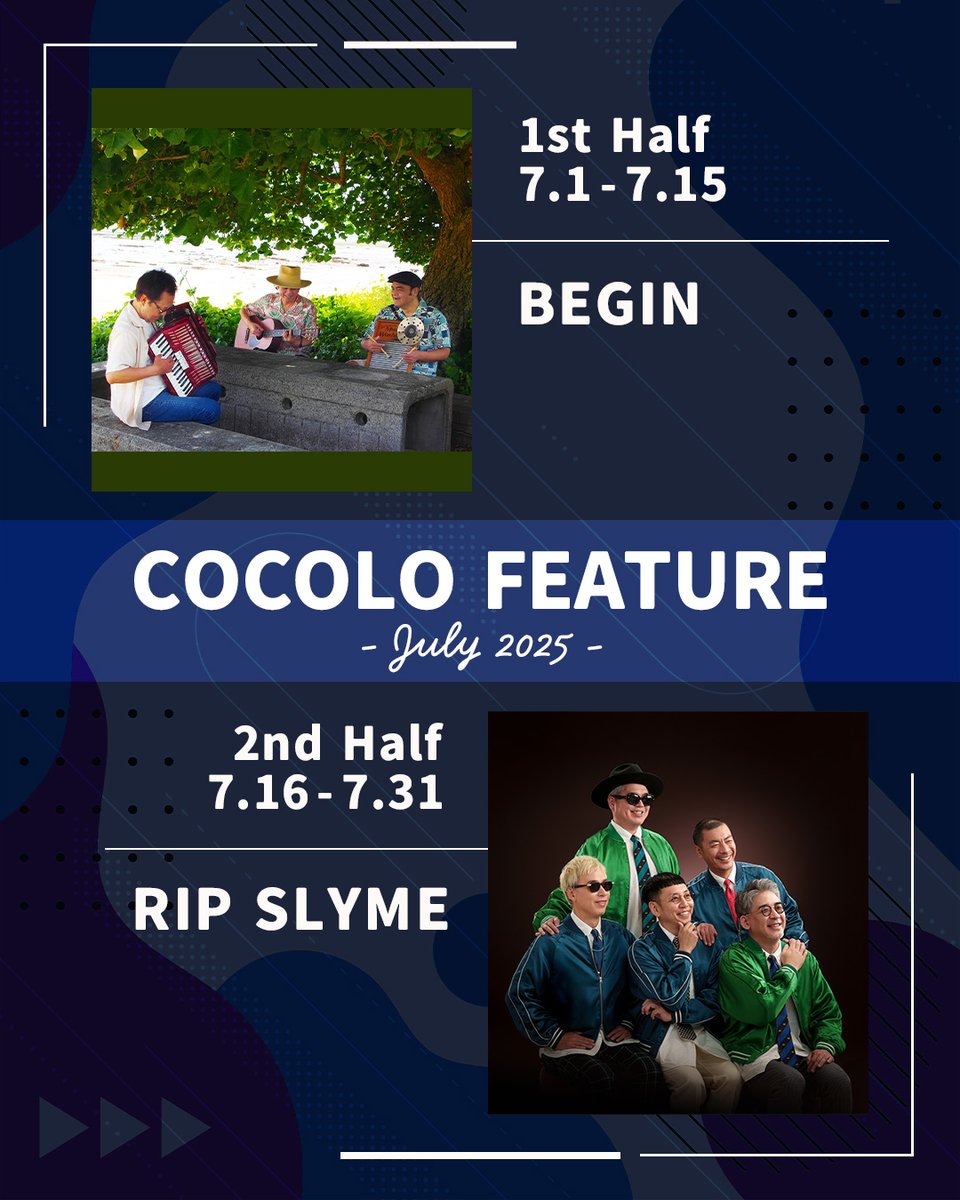 1st Half
7.1 - 7.15

BEGIN

COCOLO FEATURE
- July 2025 -

2nd Half
7.16 - 7.31

RIP SLYME